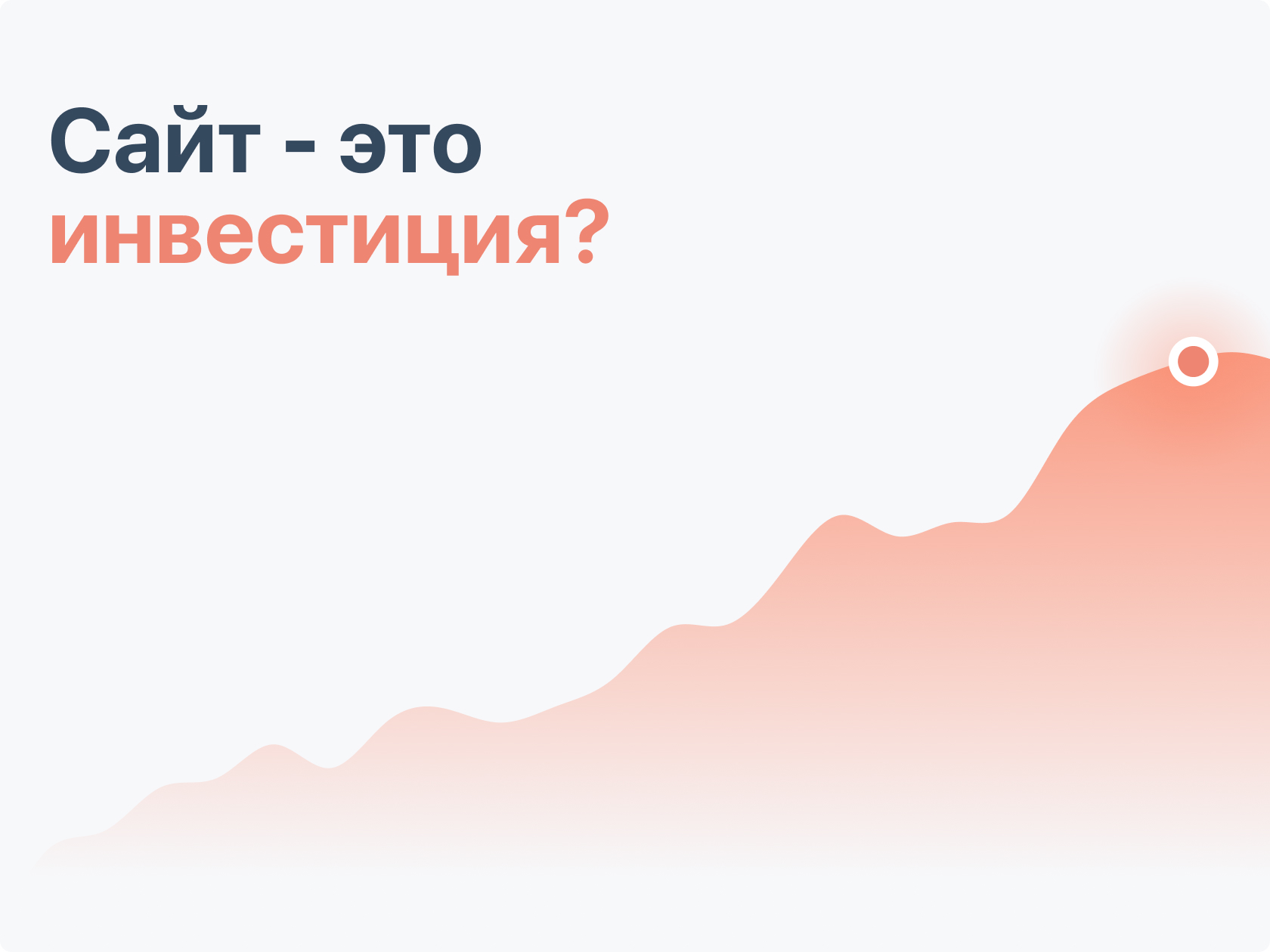 Сайт - это
инвестиция?